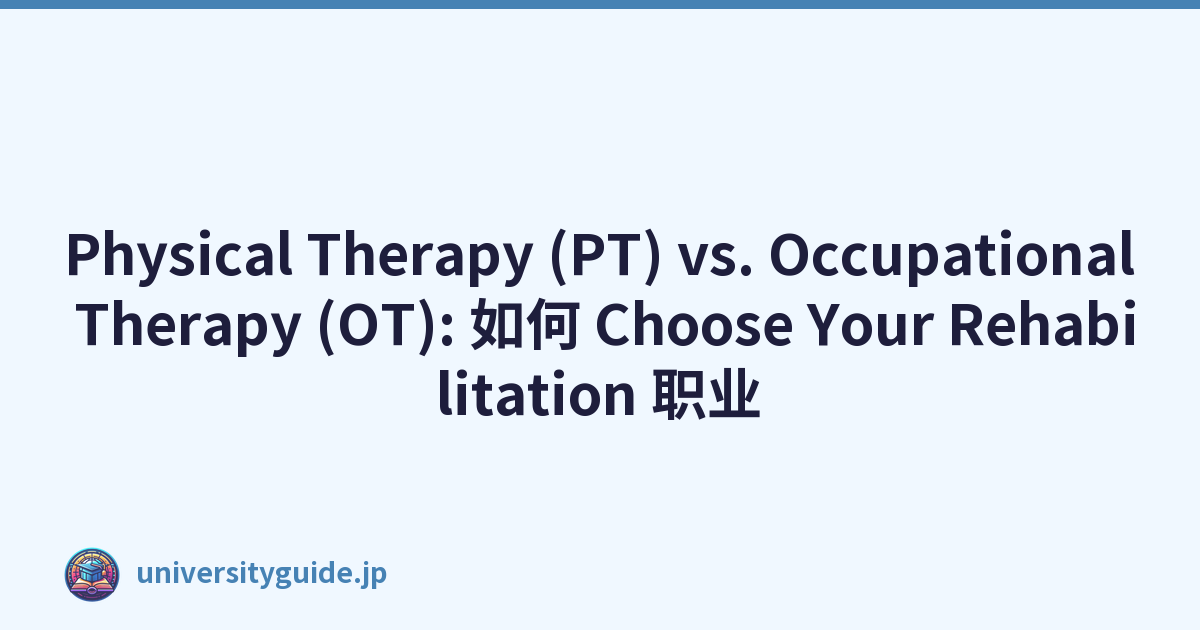 Physical Therapy (PT) vs. Occupational Therapy (OT): 如何 Choose Your Rehabilitation 职业

universityguide.jp